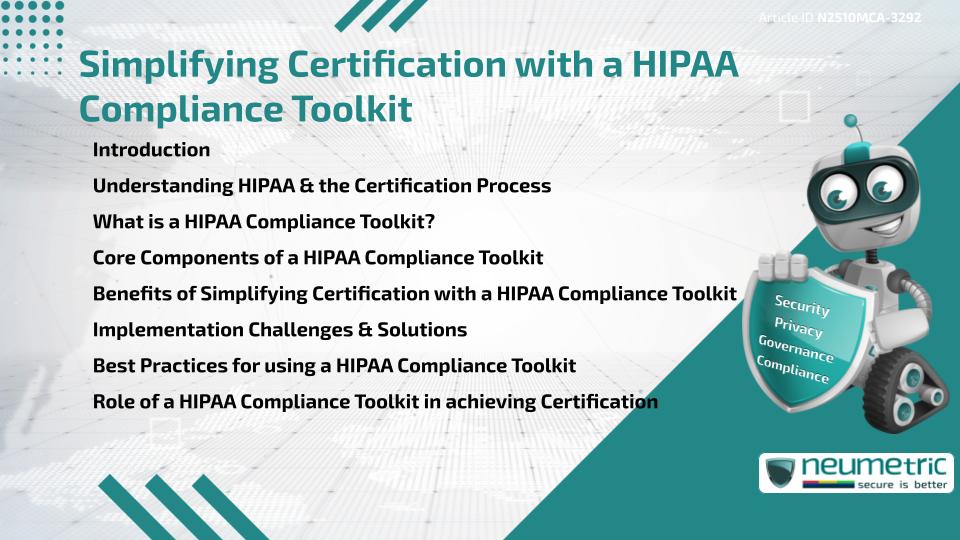 Article ID N2510MCA-3292

Simplifying Certification with a HIPAA Compliance Toolkit

Introduction
Understanding HIPAA & the Certification Process
What is a HIPAA Compliance Toolkit?
Core Components of a HIPAA Compliance Toolkit
Benefits of Simplifying Certification with a HIPAA Compliance Toolkit
Implementation Challenges & Solutions
Best Practices for using a HIPAA Compliance Toolkit
Role of a HIPAA Compliance Toolkit in achieving Certification

Security
Privacy
Governance
Compliance

neumetric
secure is better